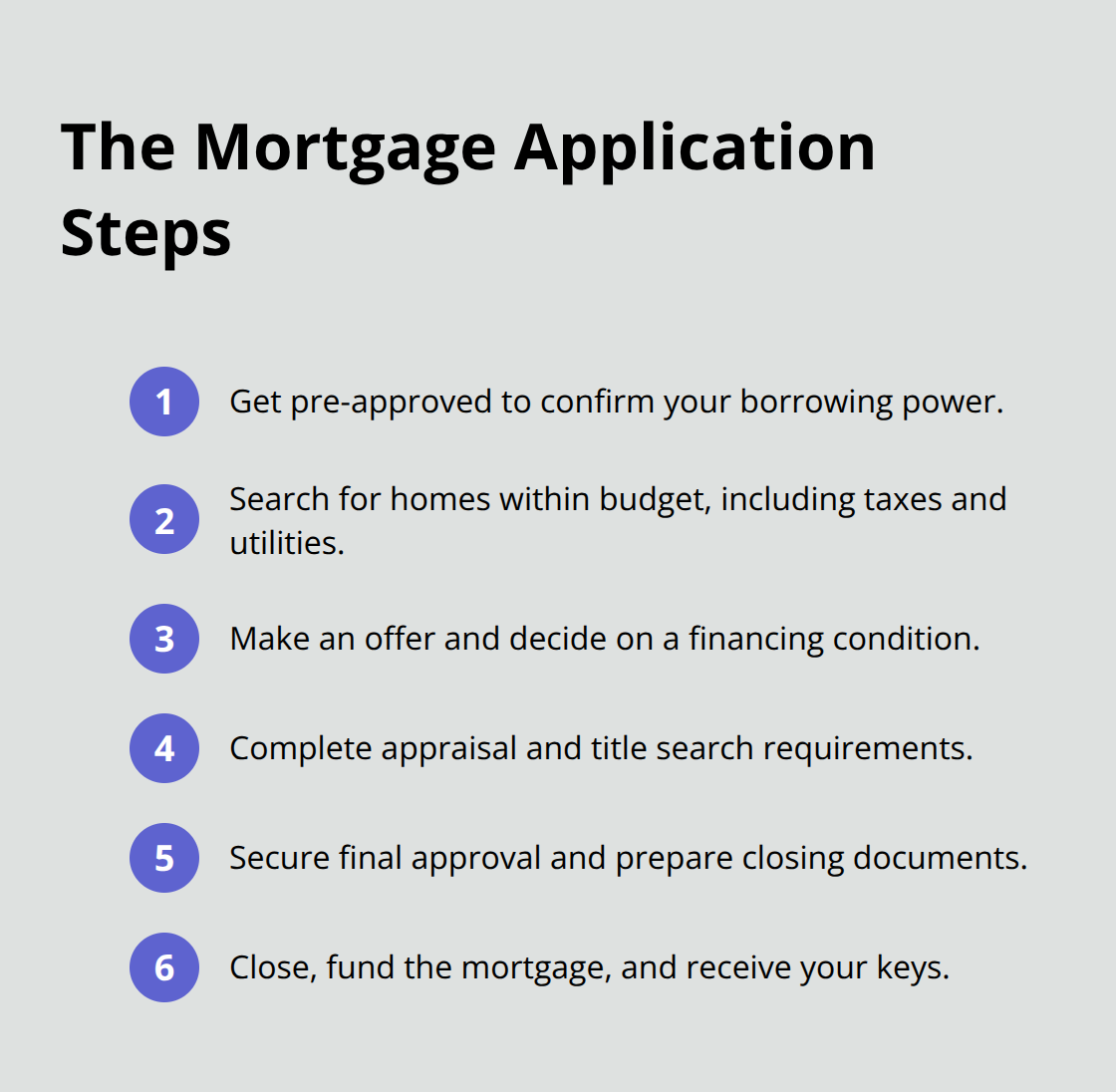 The Mortgage Application Steps

1 Get pre-approved to confirm your borrowing power.

2 Search for homes within budget, including taxes and utilities.

3 Make an offer and decide on a financing condition.

4 Complete appraisal and title search requirements.

5 Secure final approval and prepare closing documents.

6 Close, fund the mortgage, and receive your keys.